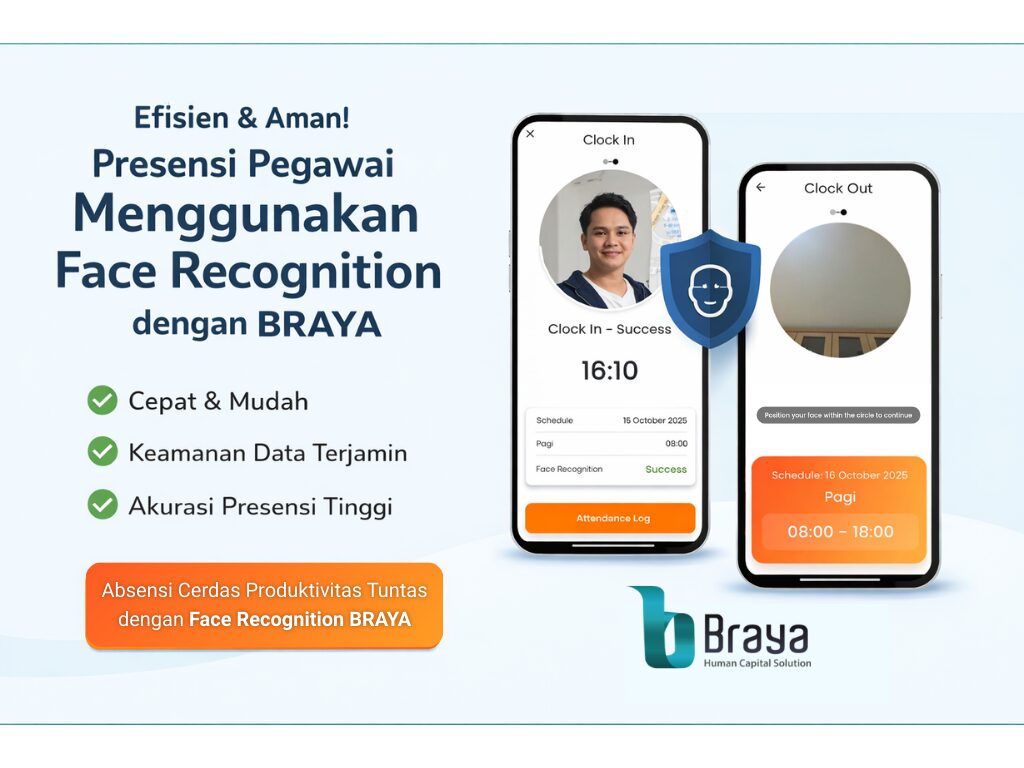 Efisien & Aman!
Presensi Pegawai
Menggunakan
Face Recognition
dengan BRAYA

Cepat & Mudah
Keamanan Data Terjamin
Akurasi Presensi Tinggi

Absensi Cerdas Produktivitas Tuntas dengan Face Recognition BRAYA

Clock In

Clock In - Success

16:10

| Schedule | 15 October 2025 |
|---|---|
| Pagi | 08:00 |
| Face Recognition | Success |

Attendance Log

Clock Out

Position your face within the circle to continue

Schedule: 16 October 2025
Pagi
08:00 - 18:00

Braya
Human Capital Solution